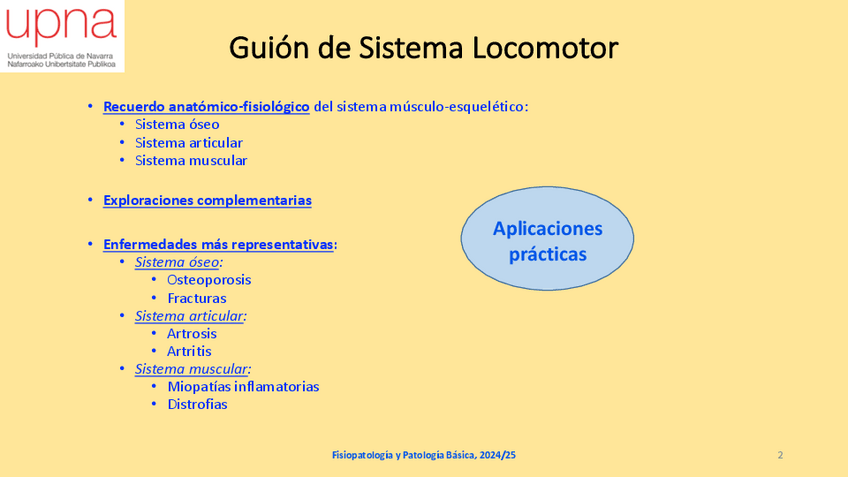 upna
Universidad Pública de Navarra
Nafarroako Unibertsitate Publikoa

Guión de Sistema Locomotor

• Recuerdo anatómico-fisiológico del sistema músculo-esquelético:
  • Sistema óseo
  • Sistema articular
  • Sistema muscular

• Exploraciones complementarias

• Enfermedades más representativas:
  • Sistema óseo:
    • Osteoporosis
    • Fracturas
  • Sistema articular:
    • Artrosis
    • Artritis
  • Sistema muscular:
    • Miopatías inflamatorias
    • Distrofias

Aplicaciones prácticas

Fisiopatología y Patología Básica, 2024/25

2